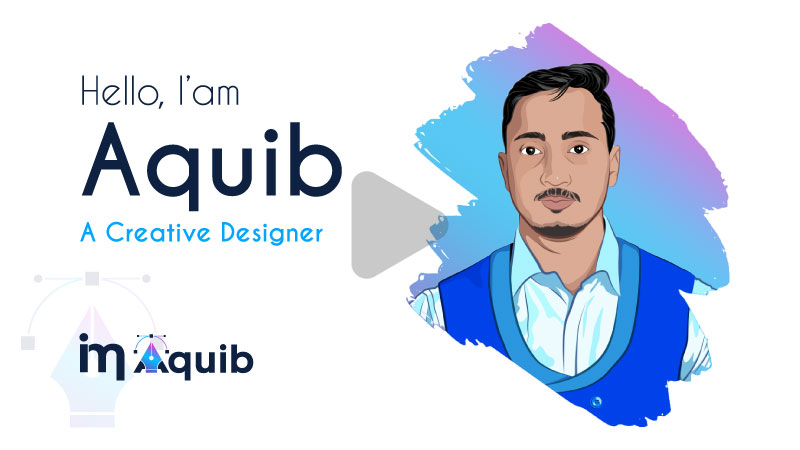 Hello, I'am
Aquib
A Creative Designer

im Aquib